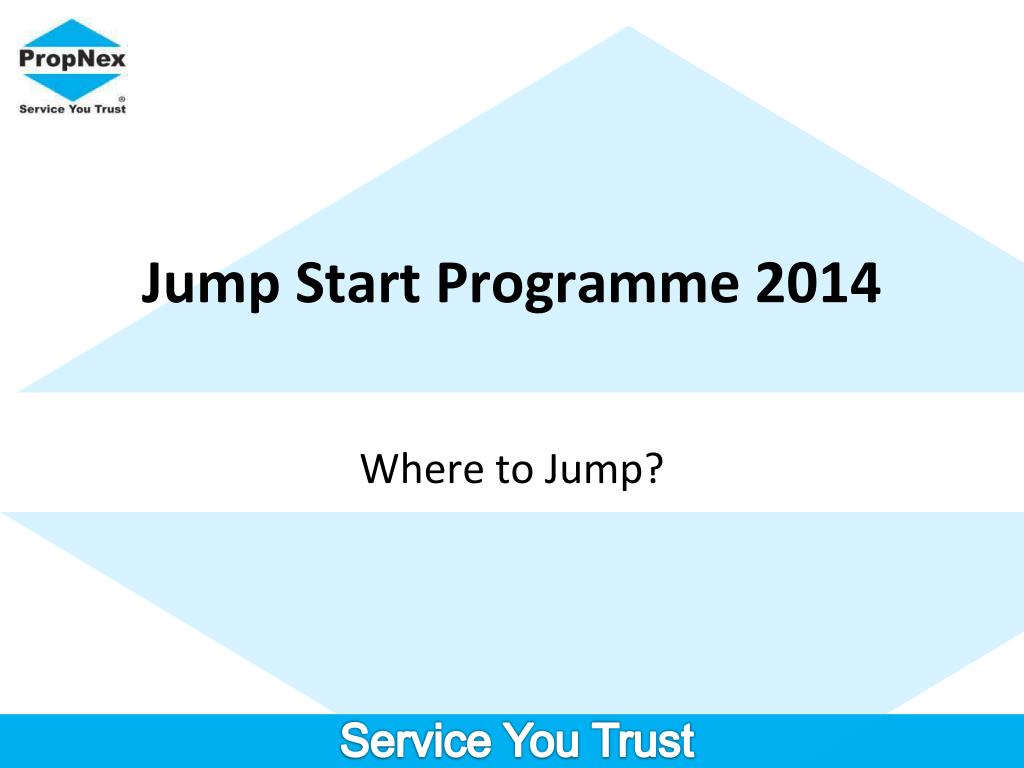 PropNex
®
Service You Trust

Jump Start Programme 2014

Where to Jump?

Service You Trust